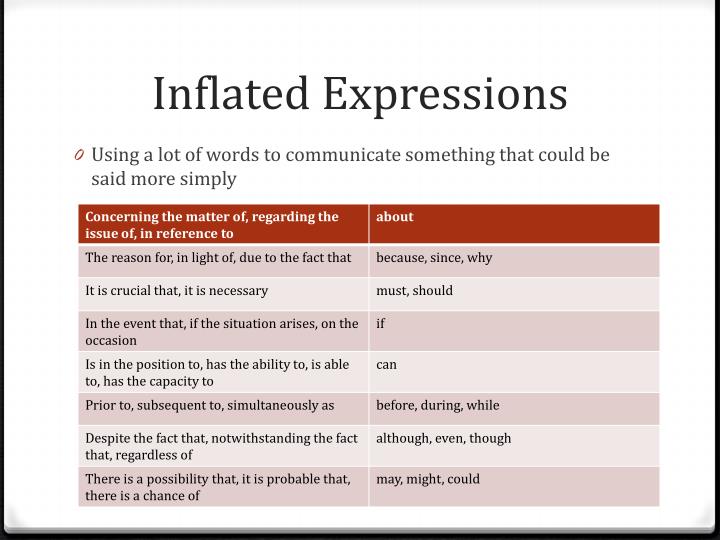 Inflated Expressions

0 Using a lot of words to communicate something that could be said more simply

| Concerning the matter of, regarding the issue of, in reference to | about |
|---|---|
| The reason for, in light of, due to the fact that | because, since, why |
| It is crucial that, it is necessary | must, should |
| In the event that, if the situation arises, on the occasion | if |
| Is in the position to, has the ability to, is able to, has the capacity to | can |
| Prior to, subsequent to, simultaneously as | before, during, while |
| Despite the fact that, notwithstanding the fact that, regardless of | although, even, though |
| There is a possibility that, it is probable that, there is a chance of | may, might, could |